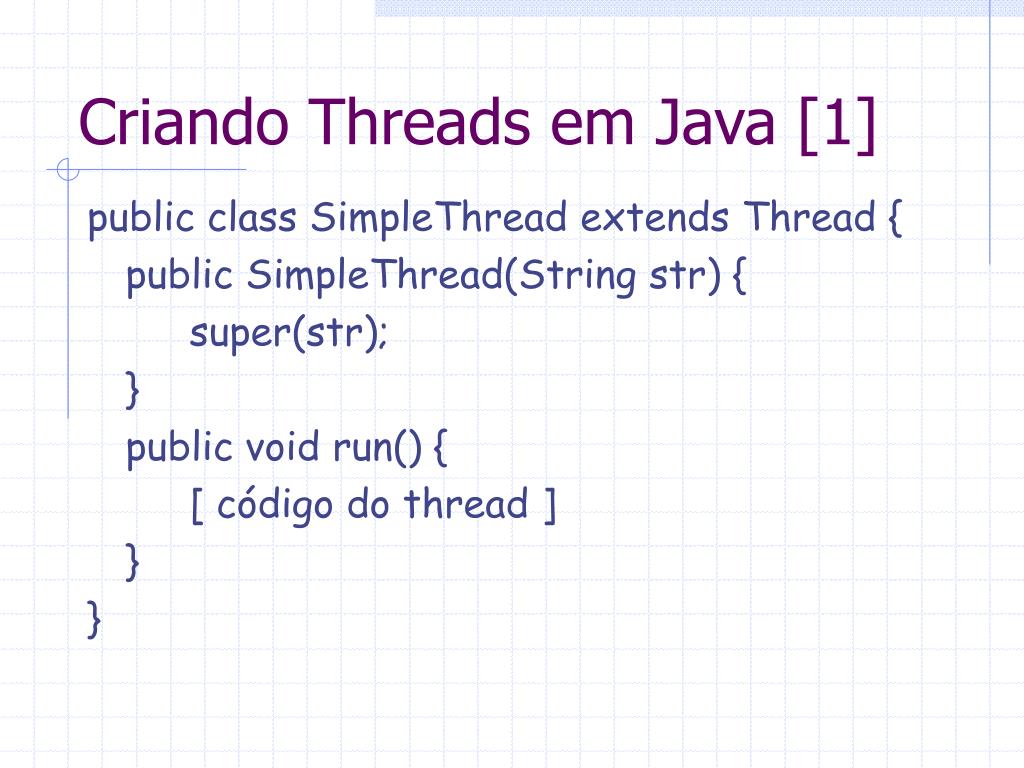 Criando Threads em Java [1]

public class SimpleThread extends Thread {
public SimpleThread(String str) {
super(str);
}
public void run() {
[ código do thread ]
}
}